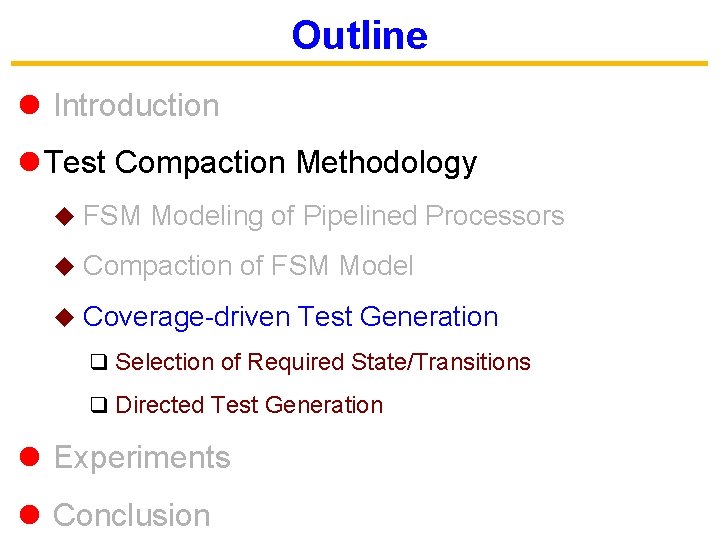 Outline

Introduction

Test Compaction Methodology

FSM Modeling of Pipelined Processors

Compaction of FSM Model

Coverage-driven Test Generation

Selection of Required State/Transitions

Directed Test Generation

Experiments

Conclusion